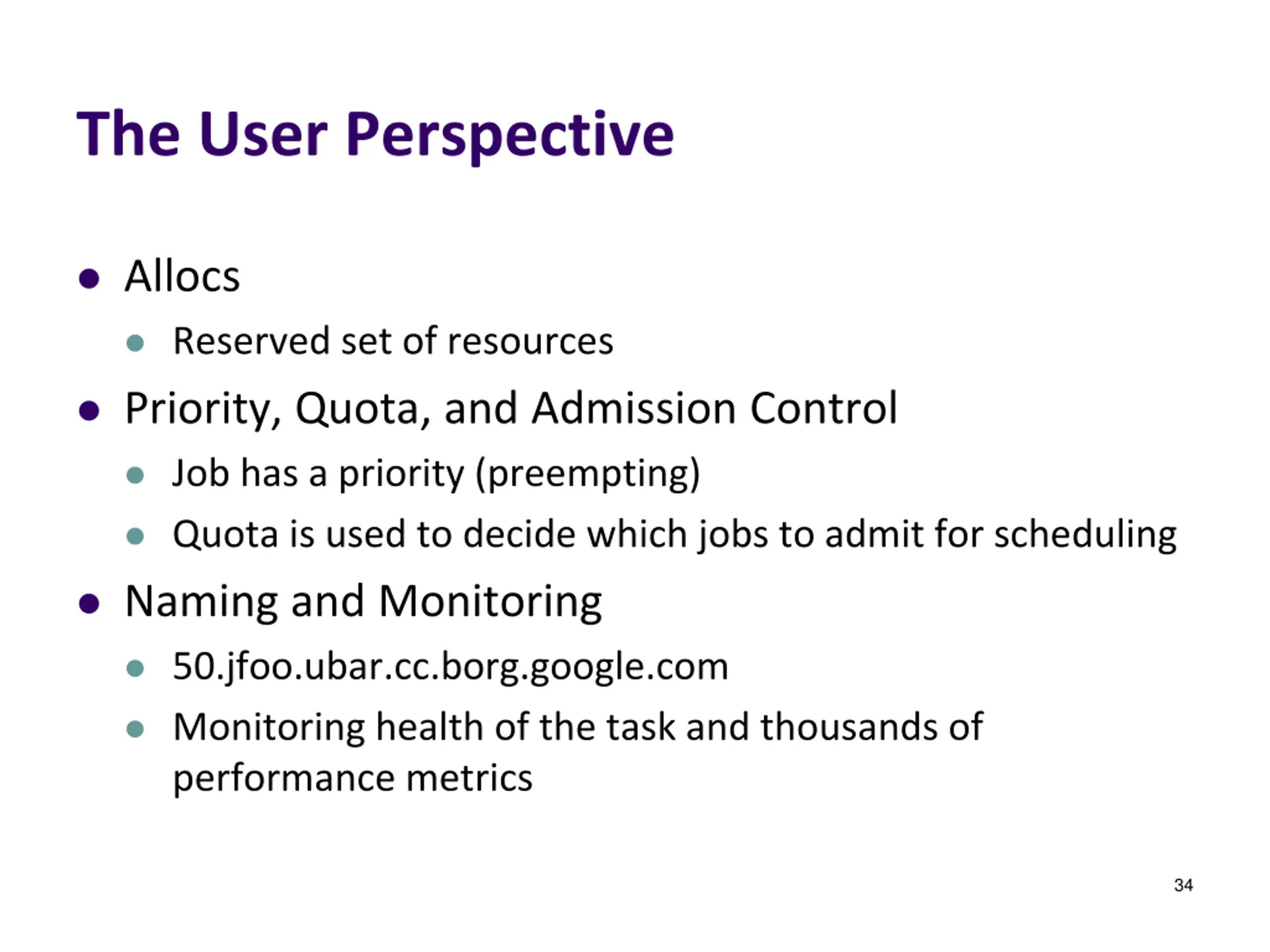 The User Perspective

- Allocs
  - Reserved set of resources
- Priority, Quota, and Admission Control
  - Job has a priority (preempting)
  - Quota is used to decide which jobs to admit for scheduling
- Naming and Monitoring
  - 50.jfoo.ubar.cc.borg.google.com
  - Monitoring health of the task and thousands of performance metrics

34